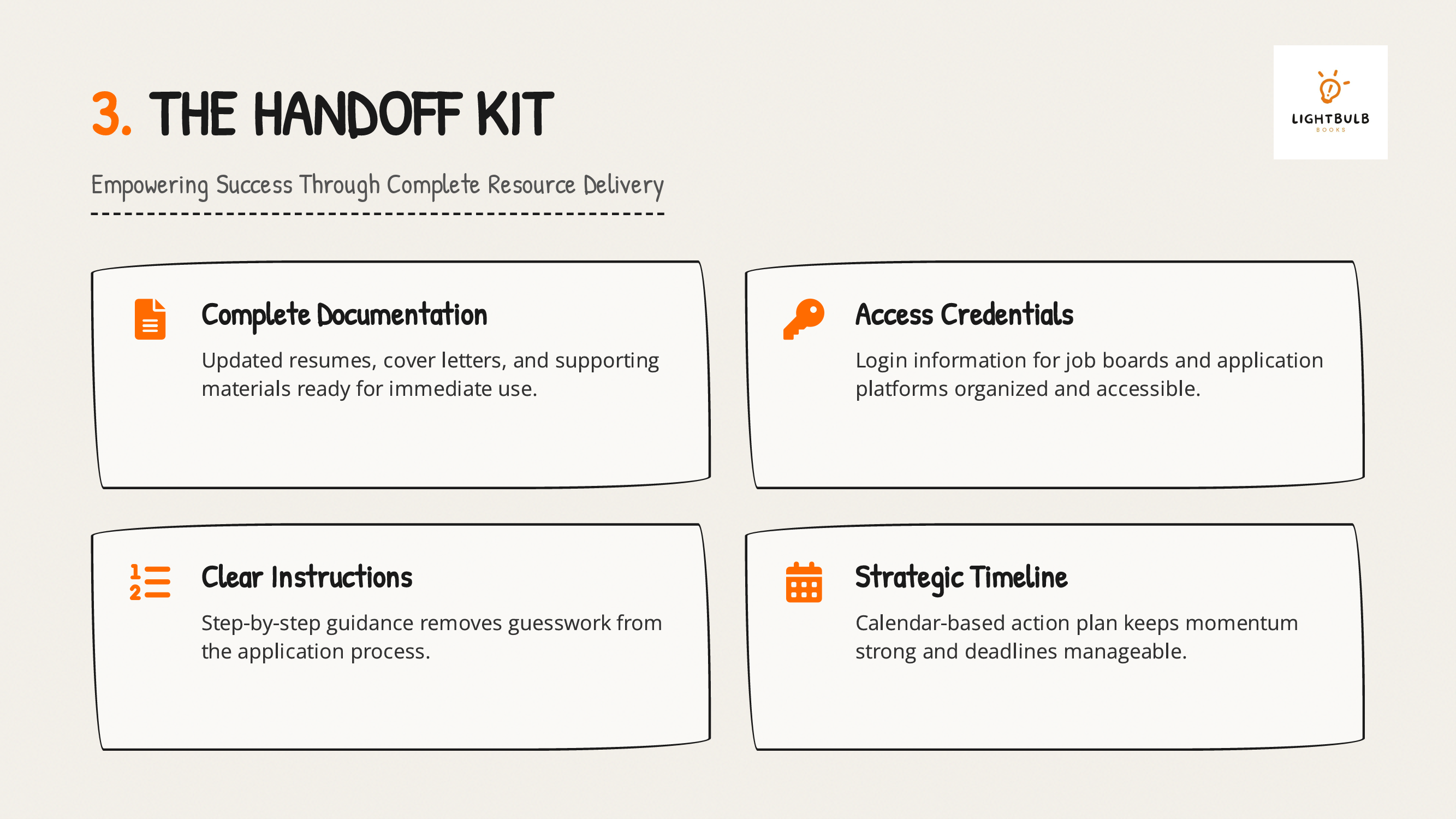 3. THE HANDOFF KIT

LIGHTBULB
BOOKS

Empowering Success Through Complete Resource Delivery

Complete Documentation

Updated resumes, cover letters, and supporting materials ready for immediate use.

Access Credentials

Login information for job boards and application platforms organized and accessible.

Clear Instructions

Step-by-step guidance removes guesswork from the application process.

Strategic Timeline

Calendar-based action plan keeps momentum strong and deadlines manageable.